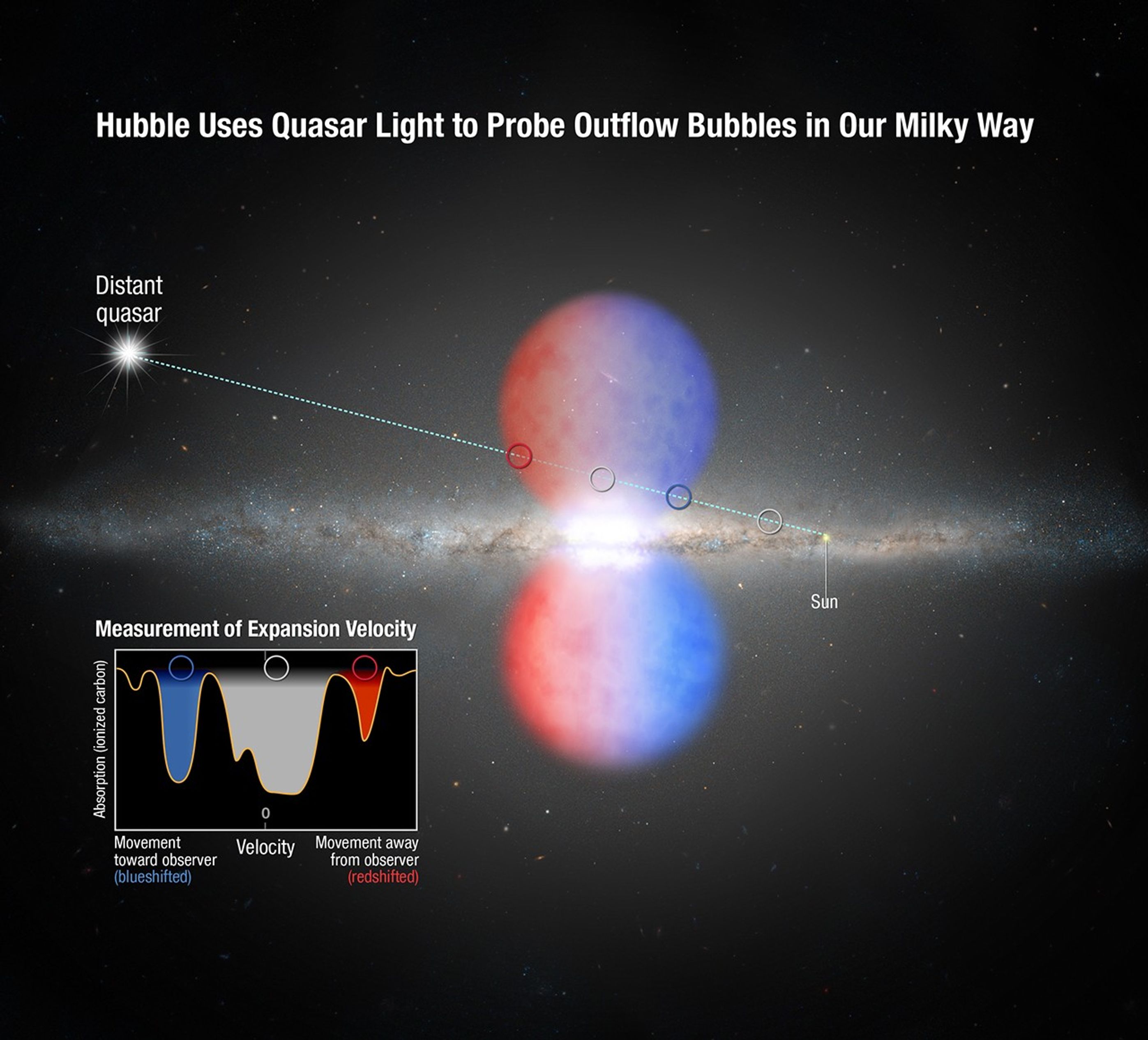 Hubble Uses Quasar Light to Probe Outflow Bubbles in Our Milky Way

Distant quasar

Sun

Measurement of Expansion Velocity

Absorption (ionized carbon)

0

Movement toward observer (blueshifted)

Velocity

Movement away from observer (redshifted)